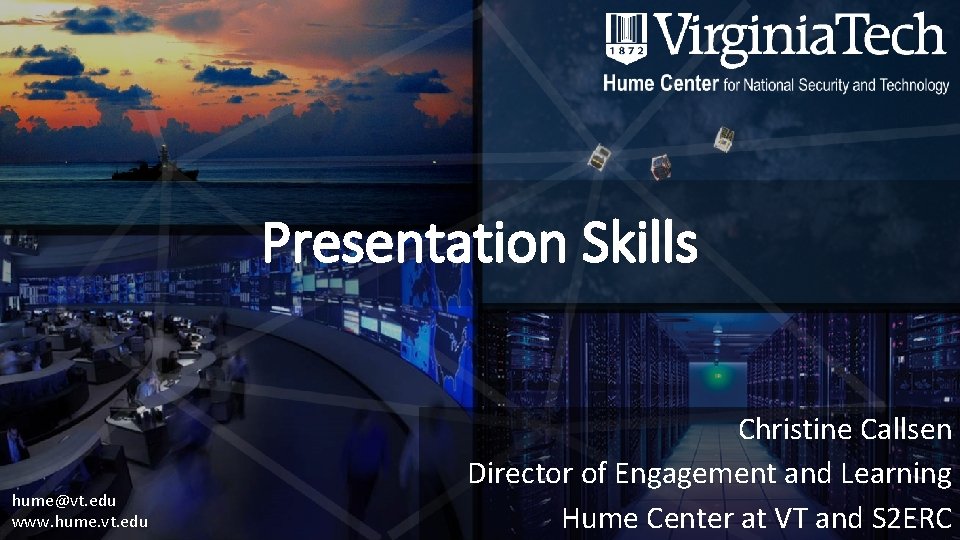 1872 VirginiaTech
Hume Center for National Security and Technology

Presentation Skills

Christine Callsen
Director of Engagement and Learning
Hume Center at VT and S2ERC

hume@vt.edu
www.hume.vt.edu